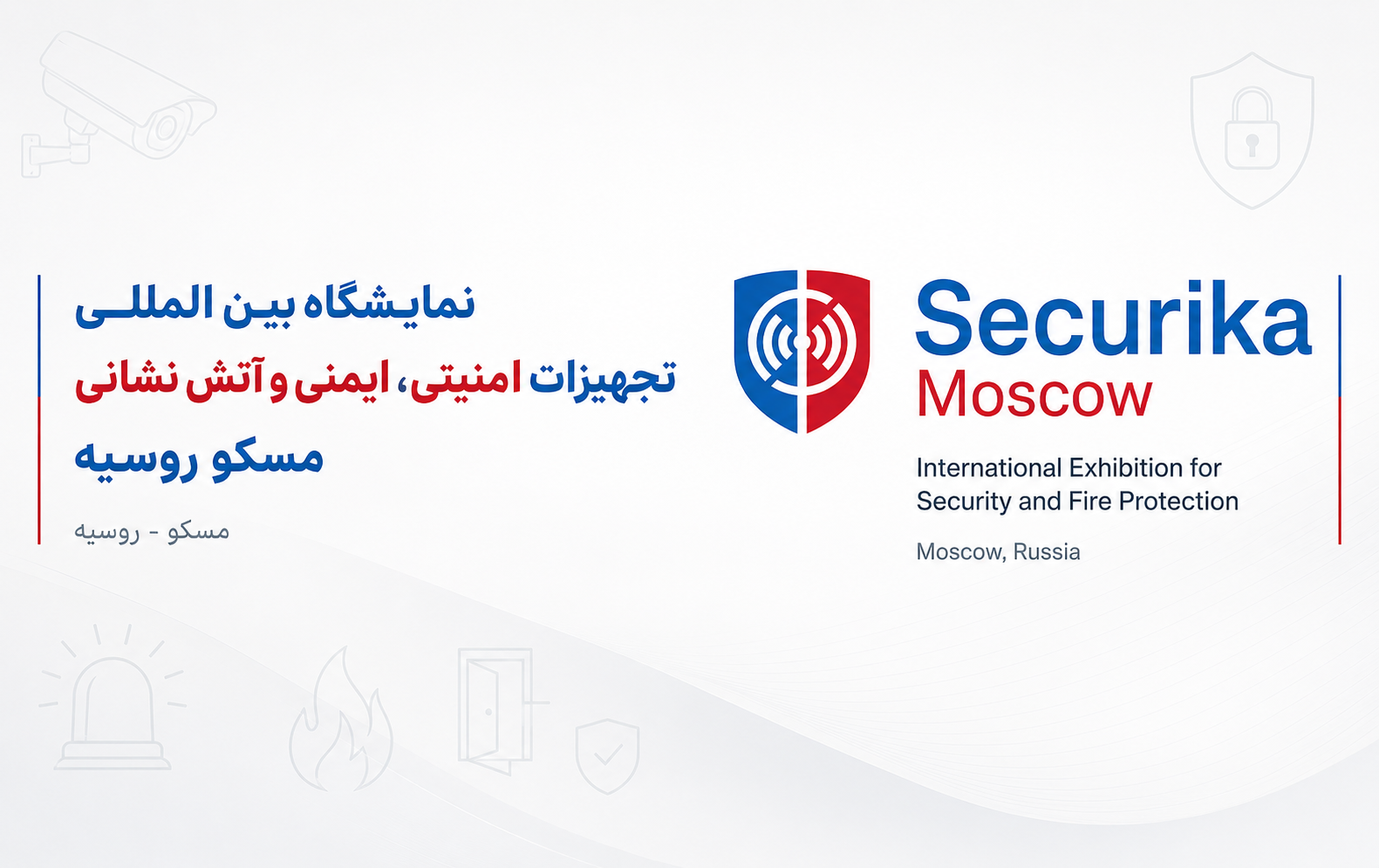 نمایشگاه بین المللی
تجهیزات امنیتی، ایمنی و آتش نشانی
مسکو روسیه

مسکو - روسیه

Securika
Moscow

International Exhibition for Security and Fire Protection

Moscow, Russia